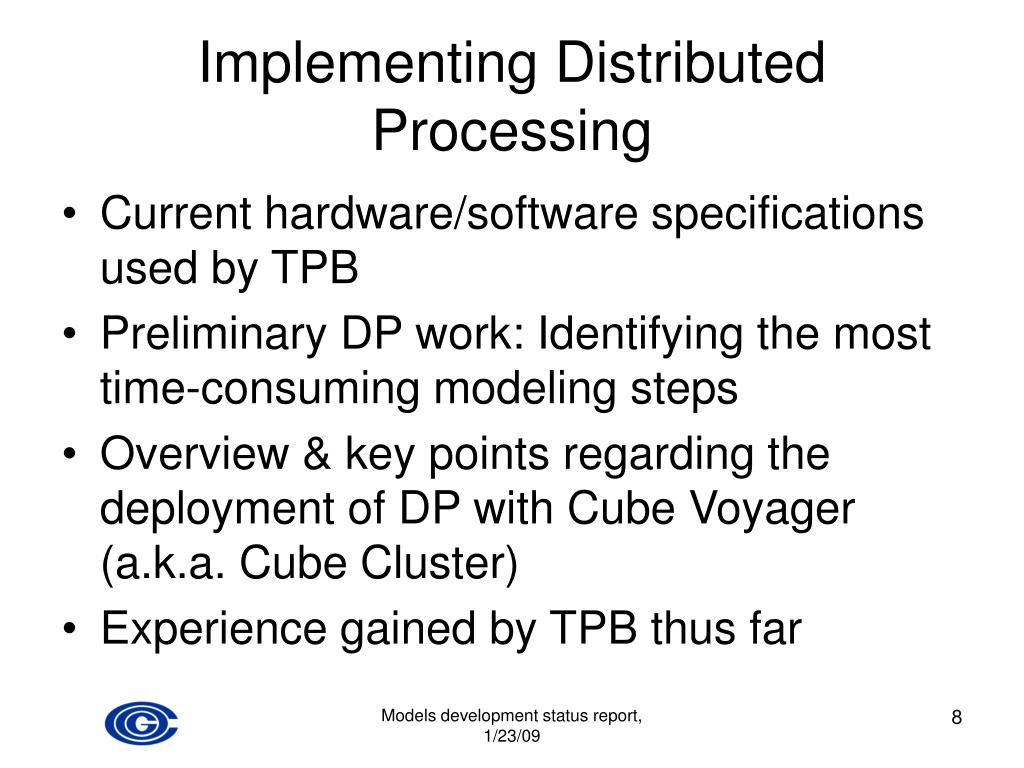 Implementing Distributed Processing

• Current hardware/software specifications used by TPB
• Preliminary DP work: Identifying the most time-consuming modeling steps
• Overview & key points regarding the deployment of DP with Cube Voyager (a.k.a. Cube Cluster)
• Experience gained by TPB thus far

Models development status report, 1/23/09

8